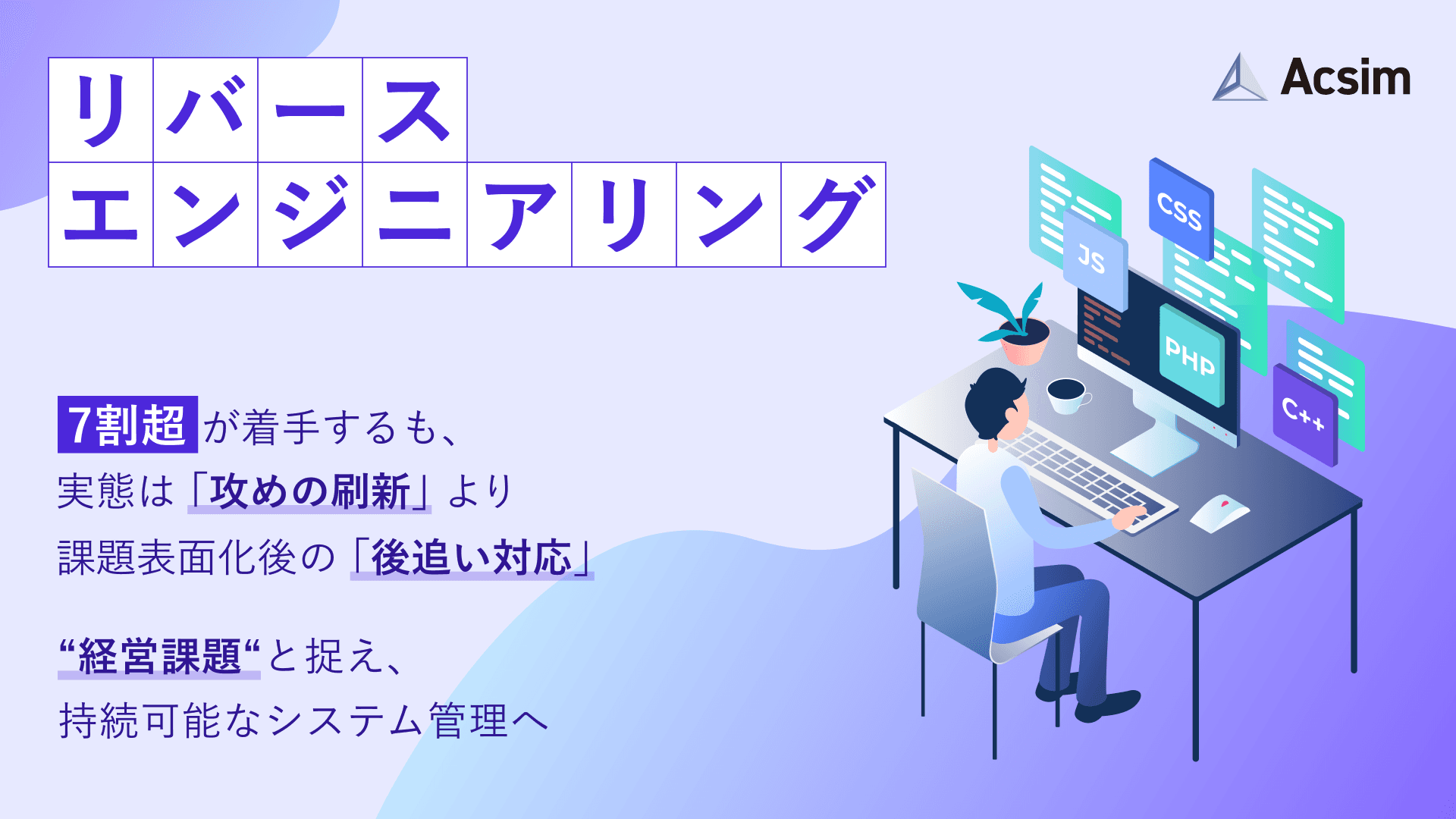 リバース
エンジニアリング

Acsim

7割超が着手するも、
実態は「攻めの刷新」より
課題表面化後の「後追い対応」

“経営課題“と捉え、
持続可能なシステム管理へ

CSS
JS
PHP
C++